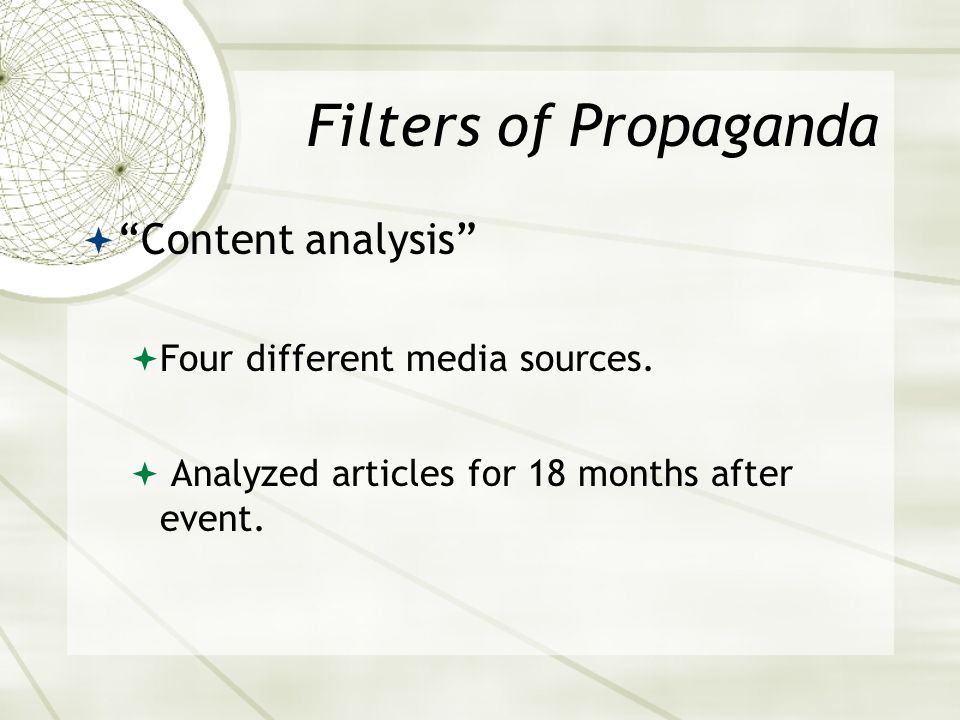 Filters of Propaganda

“Content analysis”

Four different media sources.

Analyzed articles for 18 months after event.